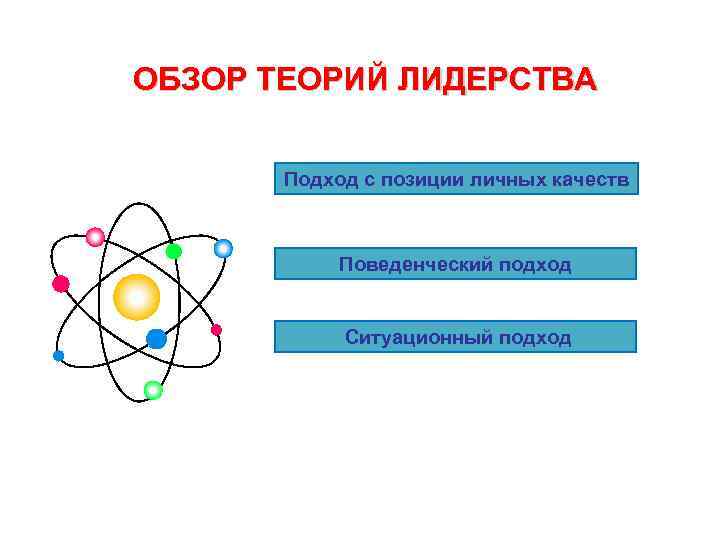 ОБЗОР ТЕОРИЙ ЛИДЕРСТВА

Подход с позиции личных качеств

Поведенческий подход

Ситуационный подход